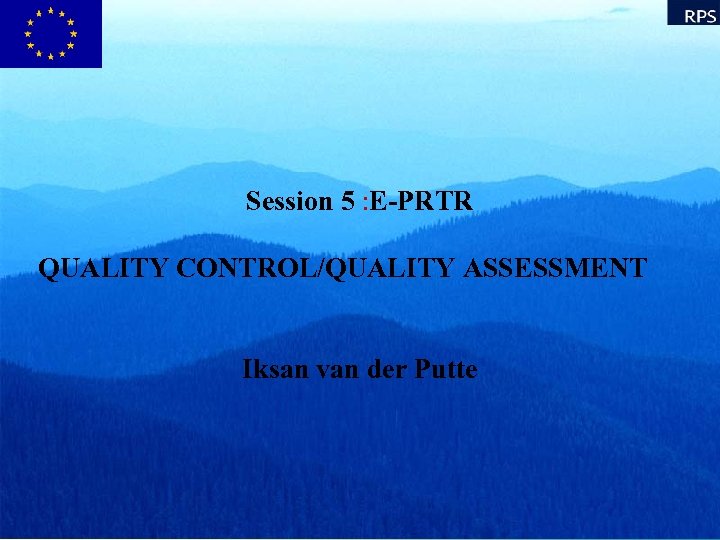 RPS

Session 5 :E-PRTR

QUALITY CONTROL/QUALITY ASSESSMENT

Iksan van der Putte